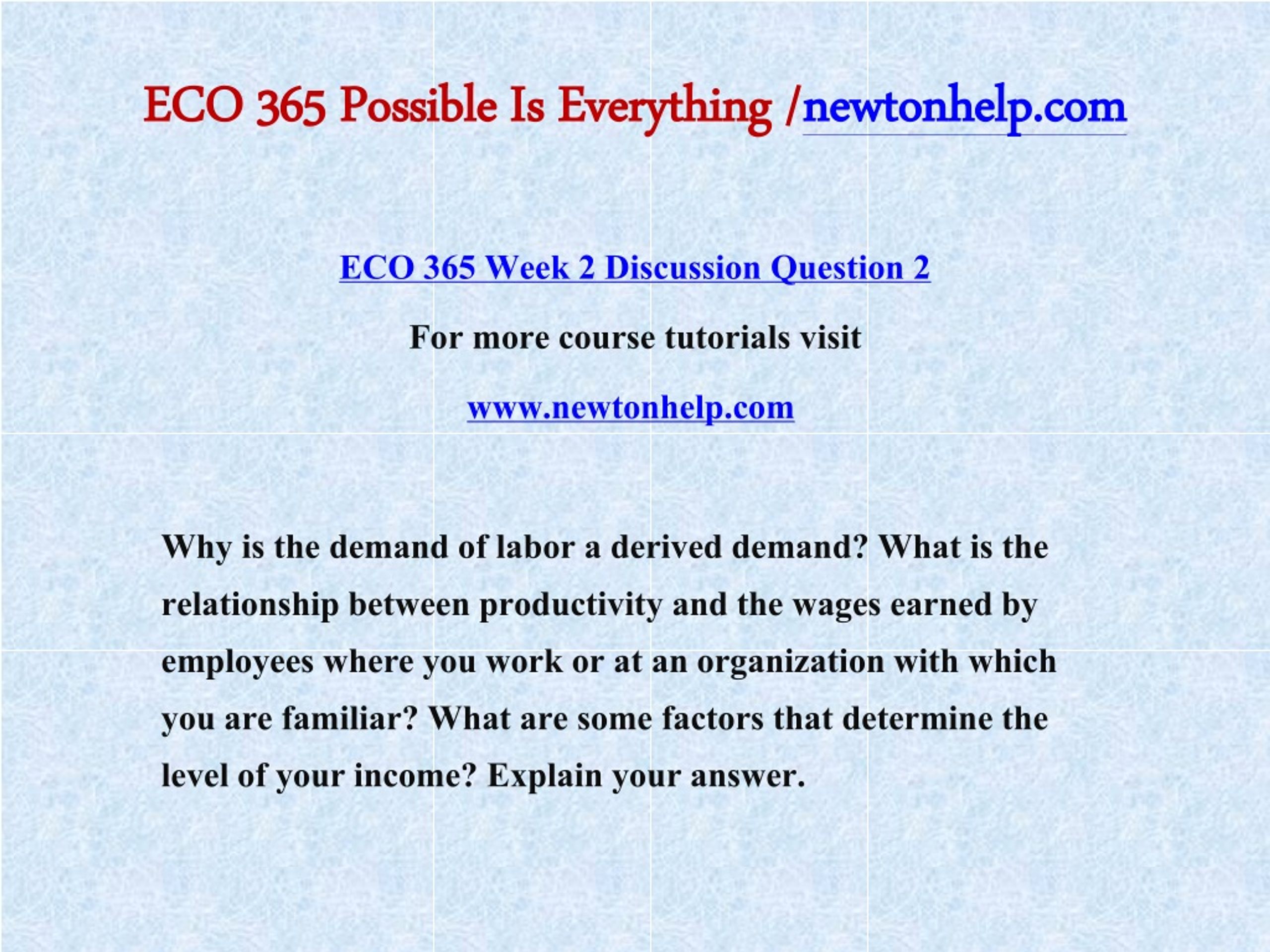 ECO 365 Possible Is Everything /newtonhelp.com

ECO 365 Week 2 Discussion Question 2

For more course tutorials visit

www.newtonhelp.com

Why is the demand of labor a derived demand? What is the relationship between productivity and the wages earned by employees where you work or at an organization with which you are familiar? What are some factors that determine the level of your income? Explain your answer.